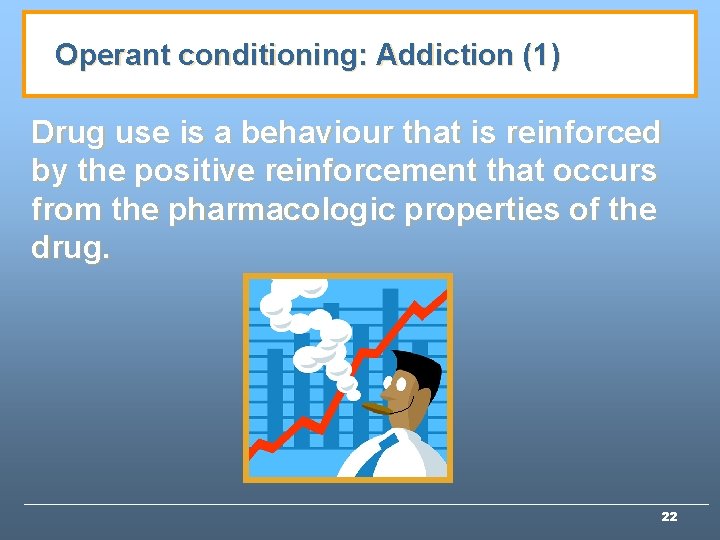 Operant conditioning: Addiction (1)

Drug use is a behaviour that is reinforced by the positive reinforcement that occurs from the pharmacologic properties of the drug.

22